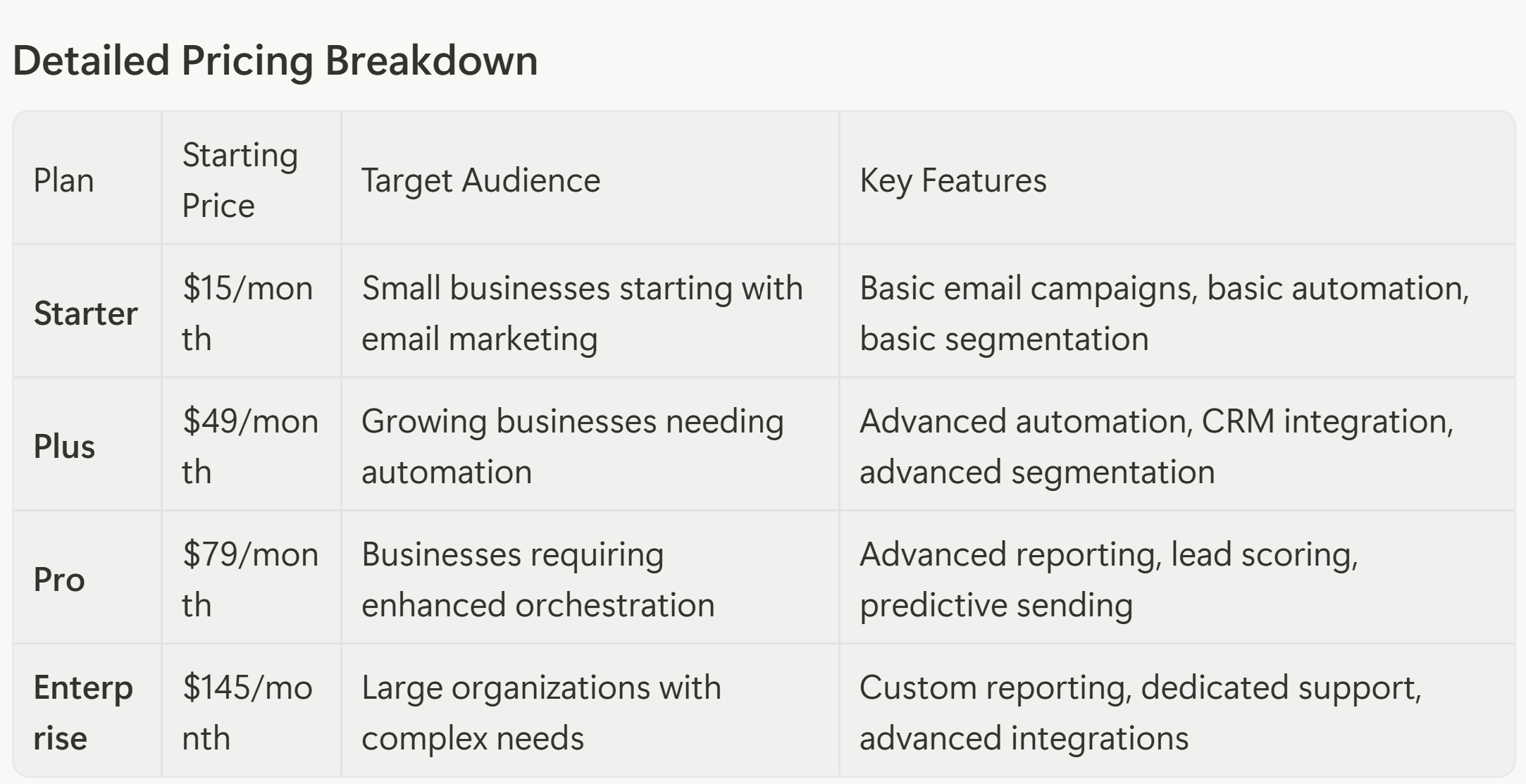 Detailed Pricing Breakdown

| Plan | Starting Price | Target Audience | Key Features |
|---|---|---|---|
| **Starter** | \$15/month | Small businesses starting with email marketing | Basic email campaigns, basic automation, basic segmentation |
| **Plus** | \$49/month | Growing businesses needing automation | Advanced automation, CRM integration, advanced segmentation |
| **Pro** | \$79/month | Businesses requiring enhanced orchestration | Advanced reporting, lead scoring, predictive sending |
| **Enterprise** | \$145/month | Large organizations with complex needs | Custom reporting, dedicated support, advanced integrations |